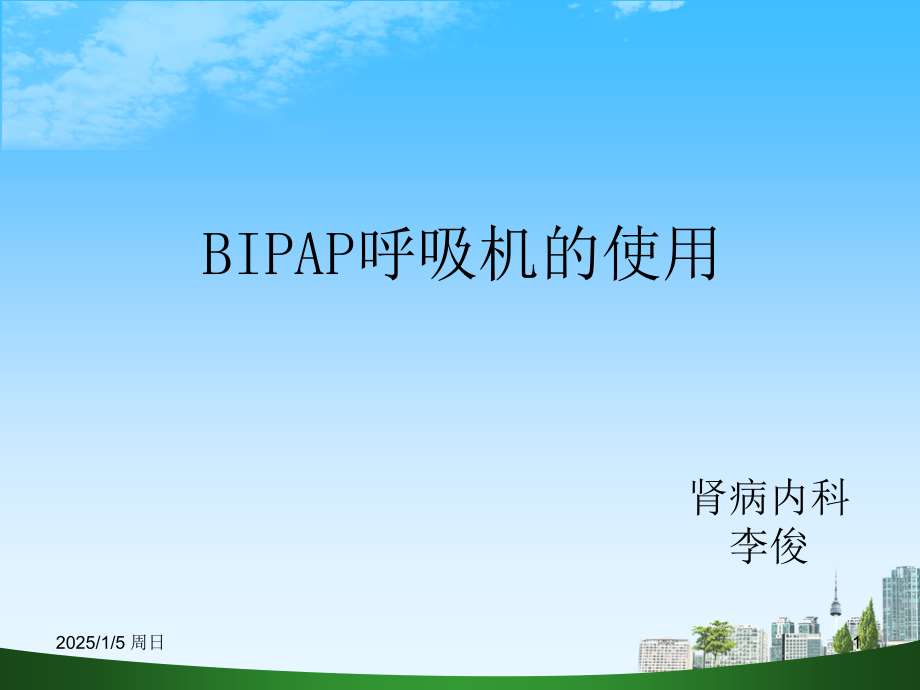 BIPAP呼吸机的使用

肾病内科
李俊

2025/1/5 周日

1